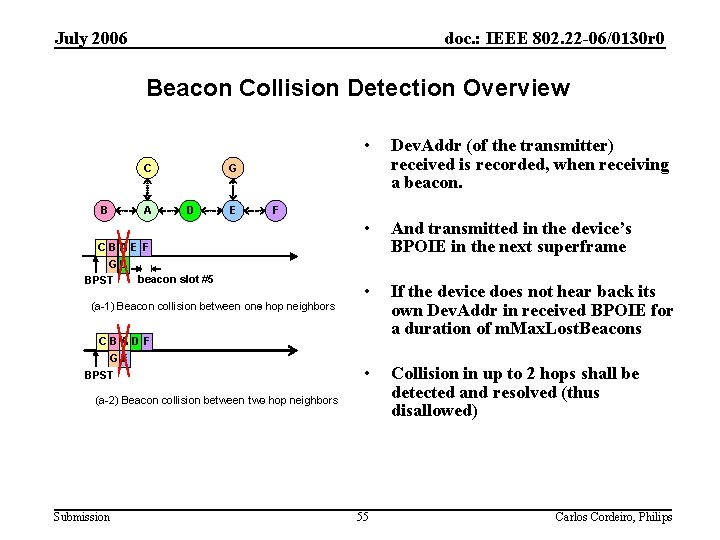 July 2006

doc.: IEEE 802.22-06/0130r0

Beacon Collision Detection Overview

C G

B A D E F

C B D E F

G A

BPST beacon slot #5

(a-1) Beacon collision between one hop neighbors

C B A D F

G E

BPST

(a-2) Beacon collision between two hop neighbors

• DevAddr (of the transmitter) received is recorded, when receiving a beacon.

• And transmitted in the device's BPOIE in the next superframe

• If the device does not hear back its own DevAddr in received BPOIE for a duration of mMaxLostBeacons

• Collision in up to 2 hops shall be detected and resolved (thus disallowed)

Submission

55

Carlos Cordeiro, Philips